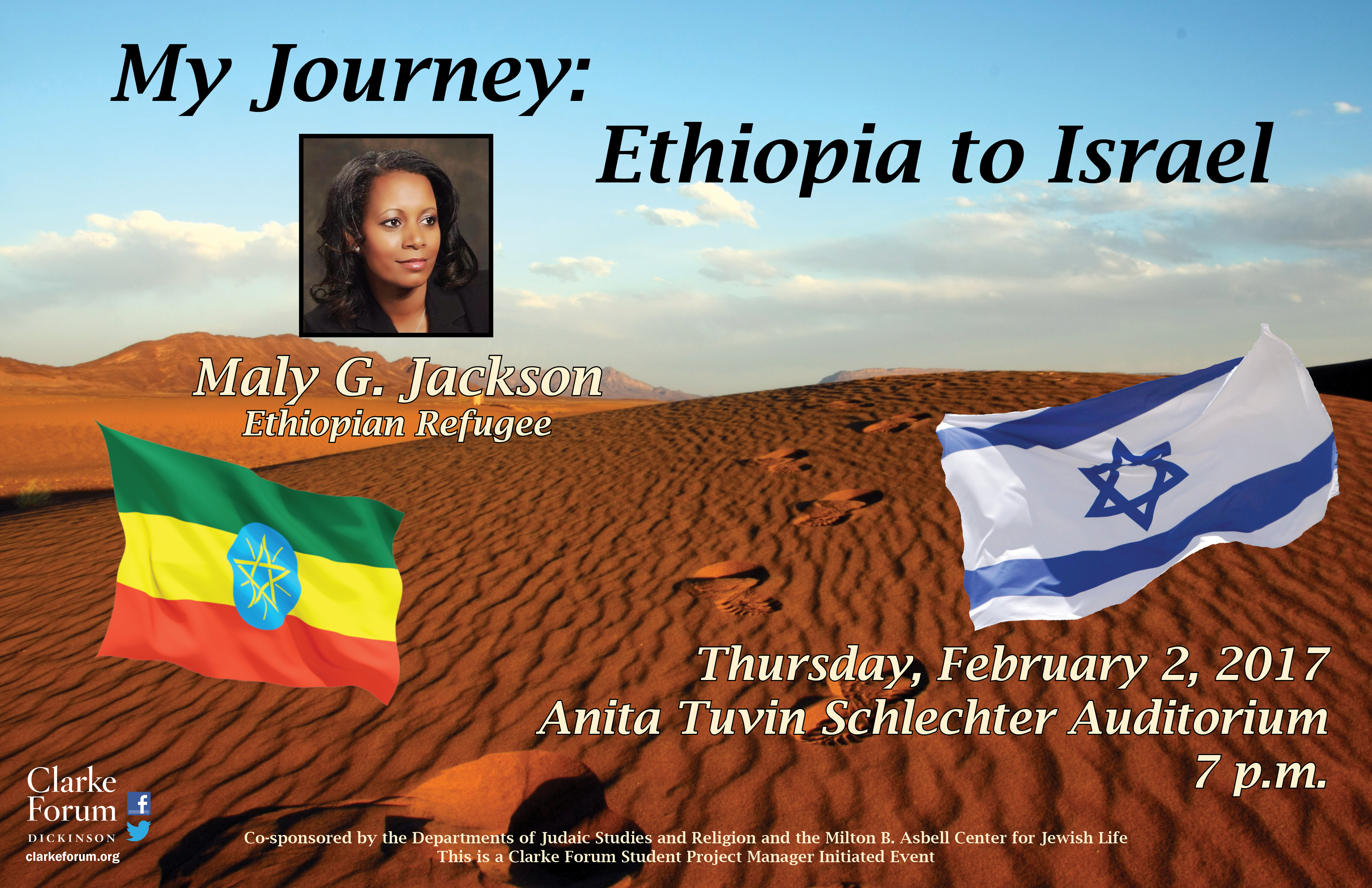 My Journey:
Ethiopia to Israel

Maly G. Jackson
Ethiopian Refugee

Thursday, February 2, 2017
Anita Tuvin Schlechter Auditorium
7 p.m.

Clarke Forum
DICKINSON
clarkeforum.org

Co-sponsored by the Departments of Judaic Studies and Religion and the Milton B. Asbell Center for Jewish Life
This is a Clarke Forum Student Project Manager Initiated Event